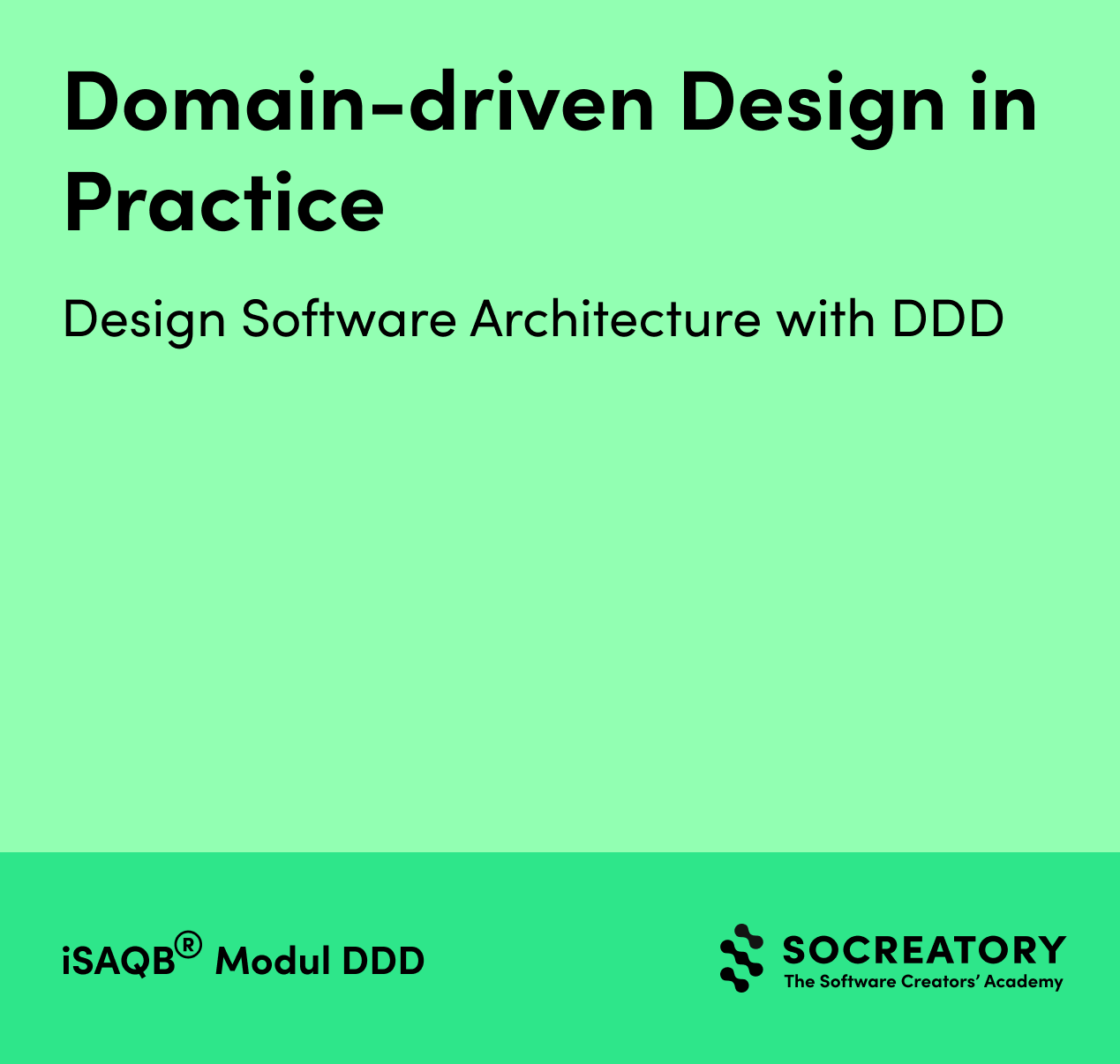 Domain-driven Design in Practice

Design Software Architecture with DDD

iSAQB® Modul DDD

SOCREATORY
The Software Creators' Academy